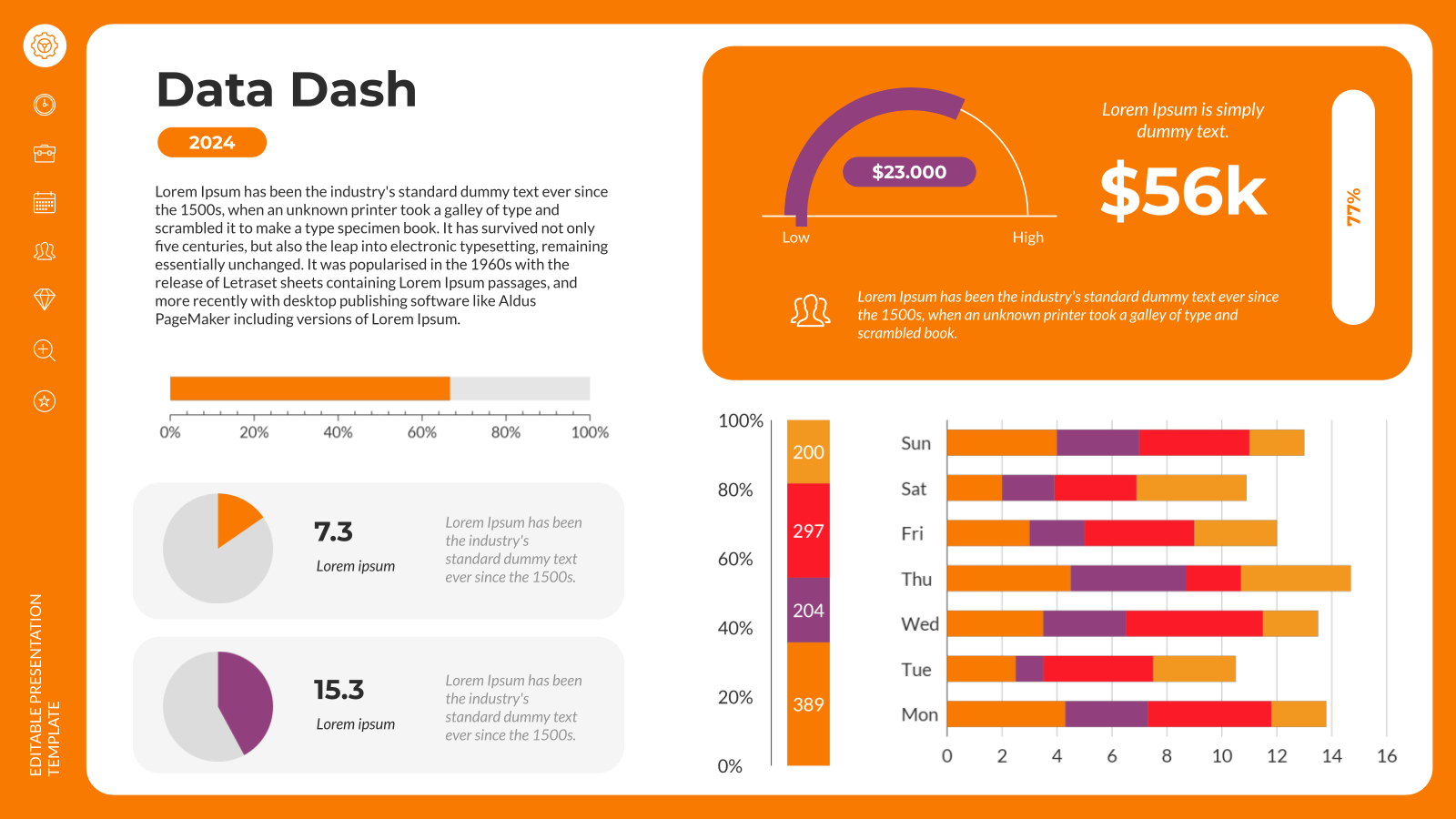 EDITABLE PRESENTATION TEMPLATE

Data Dash

2024

Lorem Ipsum has been the industry's standard dummy text ever since the 1500s, when an unknown printer took a galley of type and scrambled it to make a type specimen book. It has survived not only five centuries, but also the leap into electronic typesetting, remaining essentially unchanged. It was popularised in the 1960s with the release of Letraset sheets containing Lorem Ipsum passages, and more recently with desktop publishing software like Aldus PageMaker including versions of Lorem Ipsum.

0% 20% 40% 60% 80% 100%

7.3
Lorem ipsum
Lorem Ipsum has been the industry's standard dummy text ever since the 1500s.

15.3
Lorem ipsum
Lorem Ipsum has been the industry's standard dummy text ever since the 1500s.

$23.000
Low High

Lorem Ipsum is simply dummy text.
$56k

77%

Lorem Ipsum has been the industry's standard dummy text ever since the 1500s, when an unknown printer took a galley of type and scrambled book.

100% 80% 60% 40% 20% 0%
200
297
204
389

Sun
Sat
Fri
Thu
Wed
Tue
Mon
0 2 4 6 8 10 12 14 16